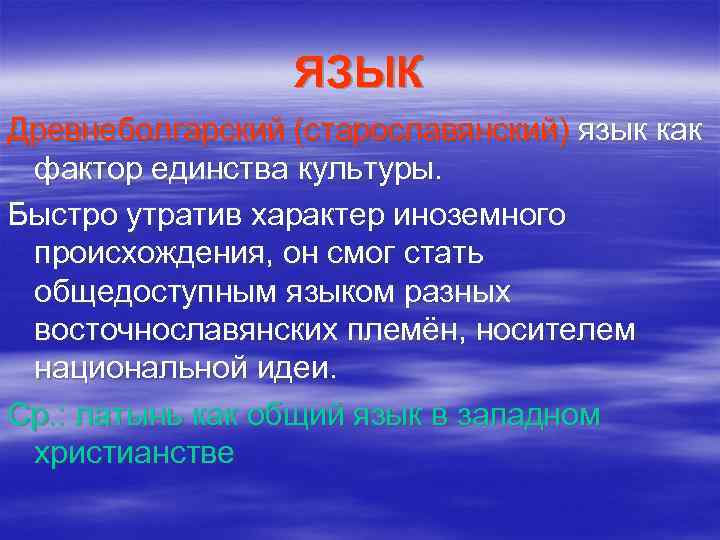 ЯЗЫК

Древнеболгарский (старославянский) язык как фактор единства культуры.

Быстро утратив характер иноземного происхождения, он смог стать общедоступным языком разных восточнославянских племён, носителем национальной идеи.

Ср.: латынь как общий язык в западном христианстве